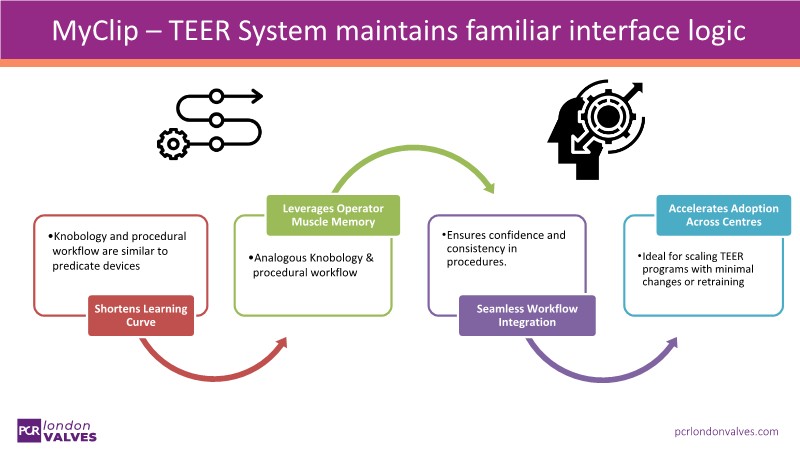 MyClip – TEER System maintains familiar interface logic

•Knobology and procedural workflow are similar to predicate devices

Shortens Learning Curve

Leverages Operator Muscle Memory

•Analogous Knobology & procedural workflow

•Ensures confidence and consistency in procedures.

Seamless Workflow Integration

Accelerates Adoption Across Centres

•Ideal for scaling TEER programs with minimal changes or retraining

PCR london VALVES

pcrlondonvalves.com